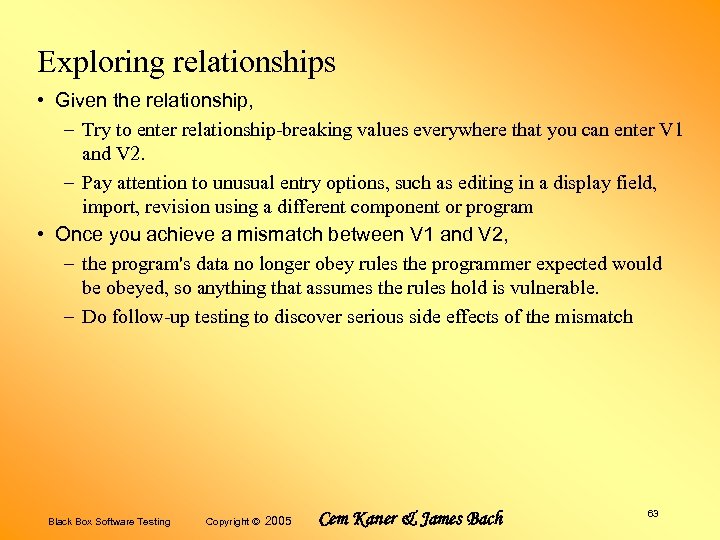 Exploring relationships

• Given the relationship,

– Try to enter relationship-breaking values everywhere that you can enter V1 and V2.

– Pay attention to unusual entry options, such as editing in a display field, import, revision using a different component or program

• Once you achieve a mismatch between V1 and V2,

– the program's data no longer obey rules the programmer expected would be obeyed, so anything that assumes the rules hold is vulnerable.

– Do follow-up testing to discover serious side effects of the mismatch

Black Box Software Testing Copyright © 2005 Cem Kaner & James Bach 63